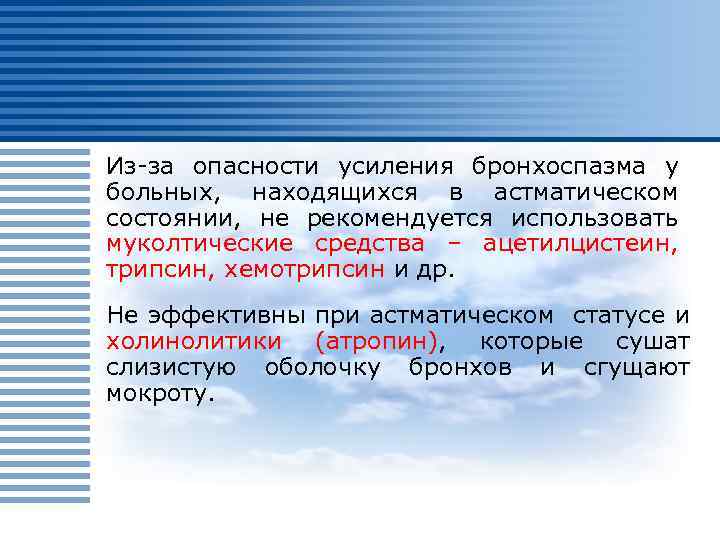 Из-за опасности усиления бронхоспазма у больных, находящихся в астматическом состоянии, не рекомендуется использовать муколтические средства – ацетилцистеин, трипсин, хемотрипсин и др.

Не эффективны при астматическом статусе и холинолитики (атропин), которые сушат слизистую оболочку бронхов и сгущают мокроту.